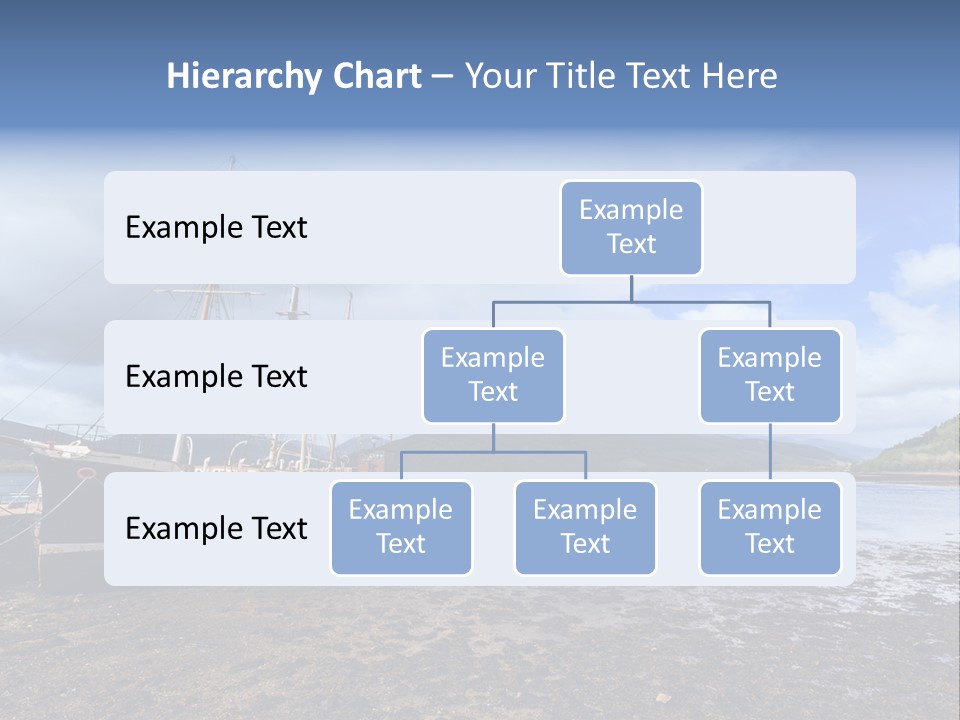 Hierarchy Chart – Your Title Text Here

Example Text

Example Text

Example Text

Example Text

Example Text

Example Text

Example Text

Example Text

Example Text